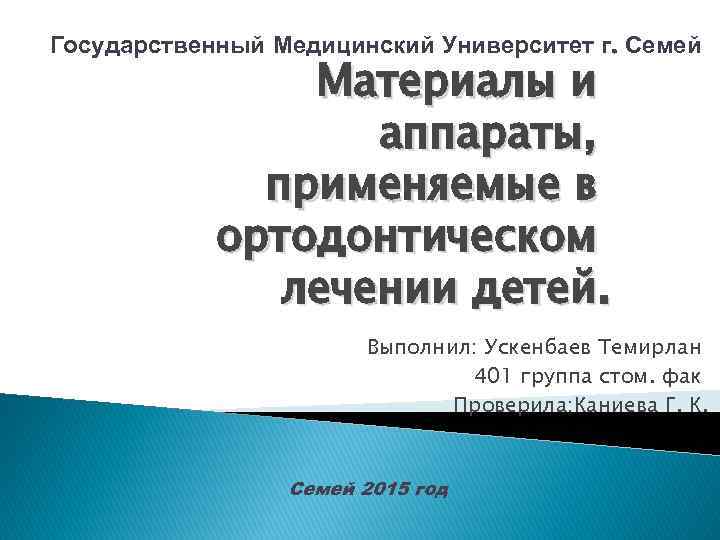 Государственный Медицинский Университет г. Семей

Материалы и аппараты, применяемые в ортодонтическом лечении детей.

Выполнил: Ускенбаев Темирлан
401 группа стом. фак
Проверила:Каниева Г. К.

Семей 2015 год